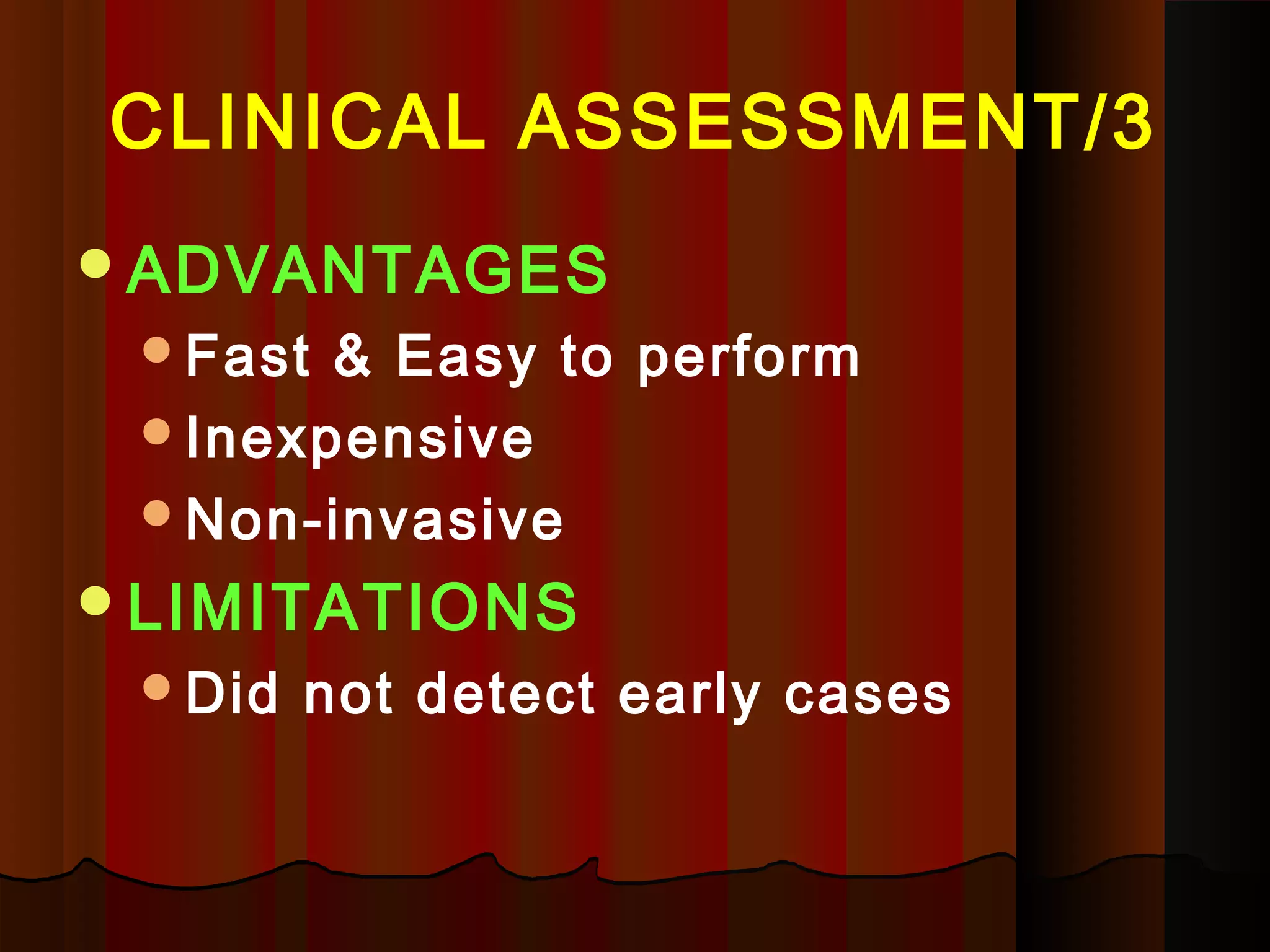 CLINICAL ASSESSMENT/3

- ADVANTAGES
  - Fast & Easy to perform
  - Inexpensive
  - Non-invasive
- LIMITATIONS
  - Did not detect early cases